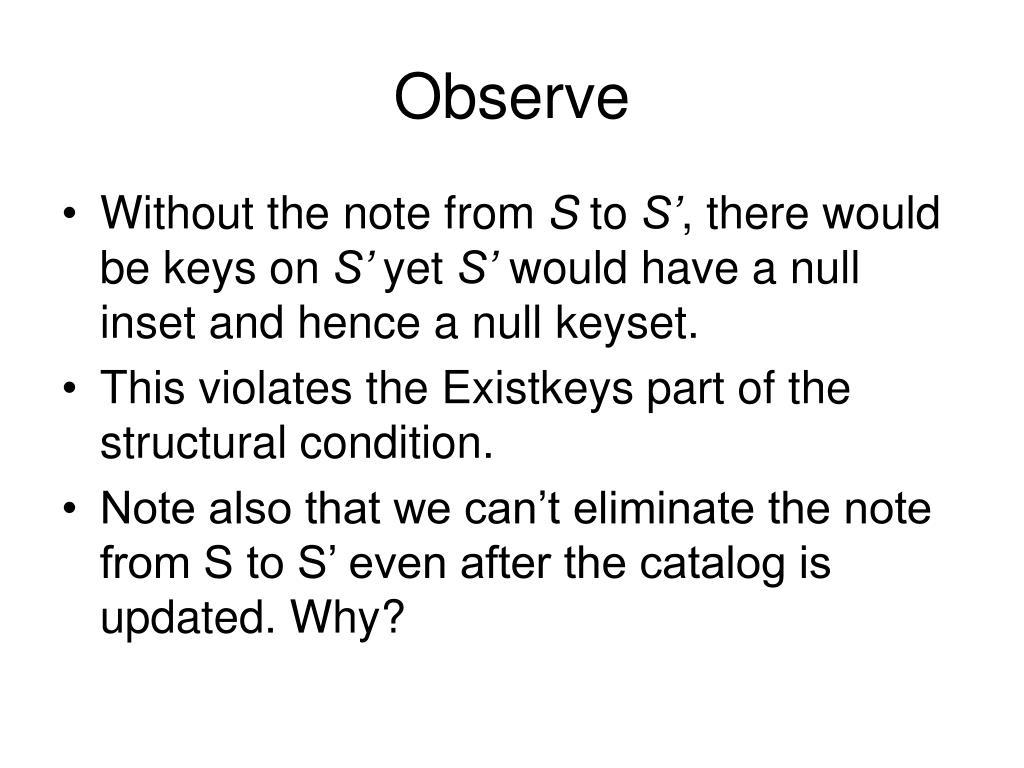 Observe

• Without the note from S to S’, there would be keys on S’ yet S’ would have a null inset and hence a null keyset.
• This violates the Existkeys part of the structural condition.
• Note also that we can’t eliminate the note from S to S’ even after the catalog is updated. Why?